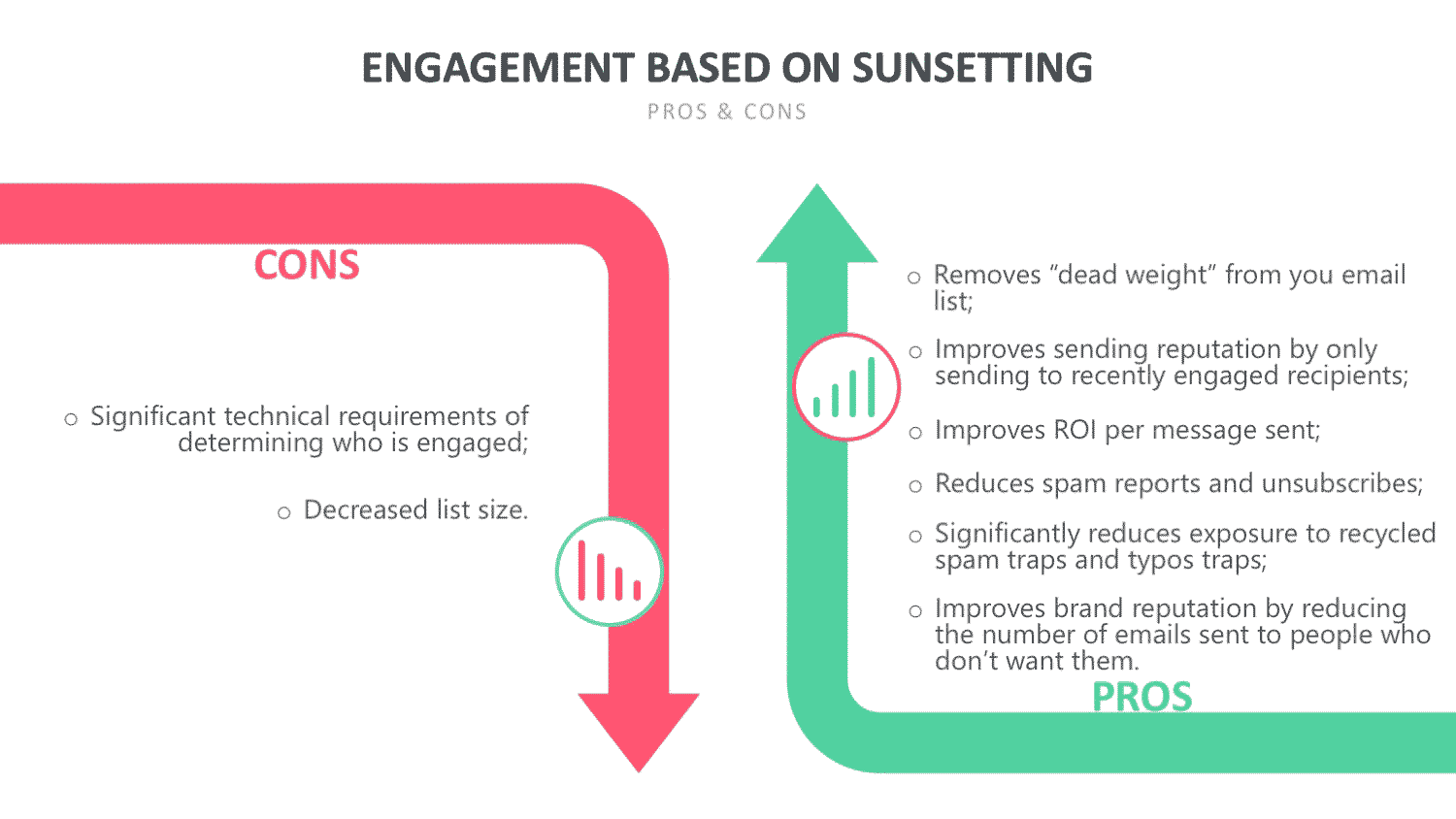 ENGAGEMENT BASED ON SUNSETTING

PROS & CONS

CONS

o Significant technical requirements of determining who is engaged;

o Decreased list size.

o Removes "dead weight" from you email list;

o Improves sending reputation by only sending to recently engaged recipients;

o Improves ROI per message sent;

o Reduces spam reports and unsubscribes;

o Significantly reduces exposure to recycled spam traps and typos traps;

o Improves brand reputation by reducing the number of emails sent to people who don't want them.

PROS